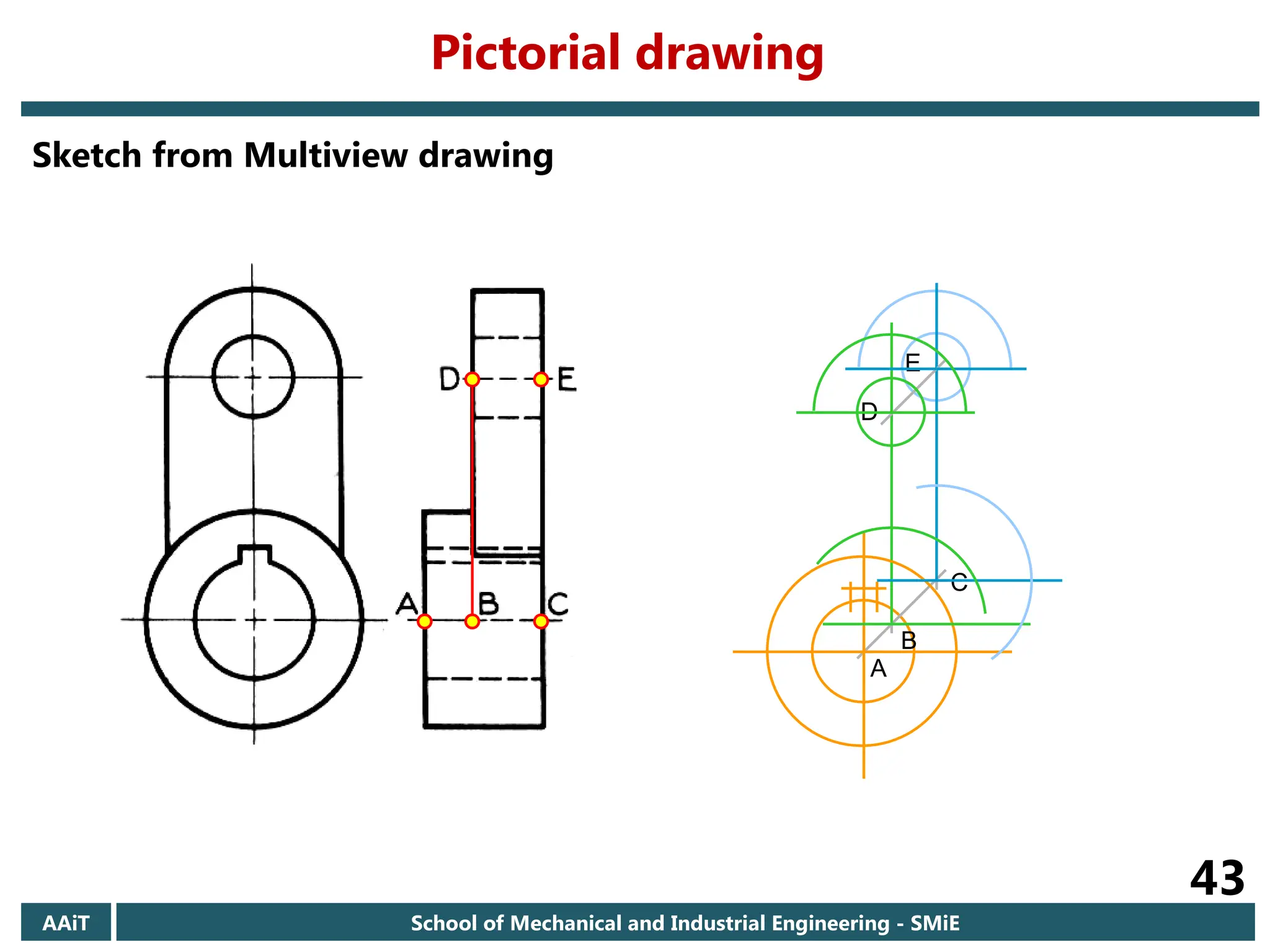 Pictorial drawing

Sketch from Multiview drawing

D E

A B C

E

D

C

B

A

43

AAiT

School of Mechanical and Industrial Engineering - SMiE